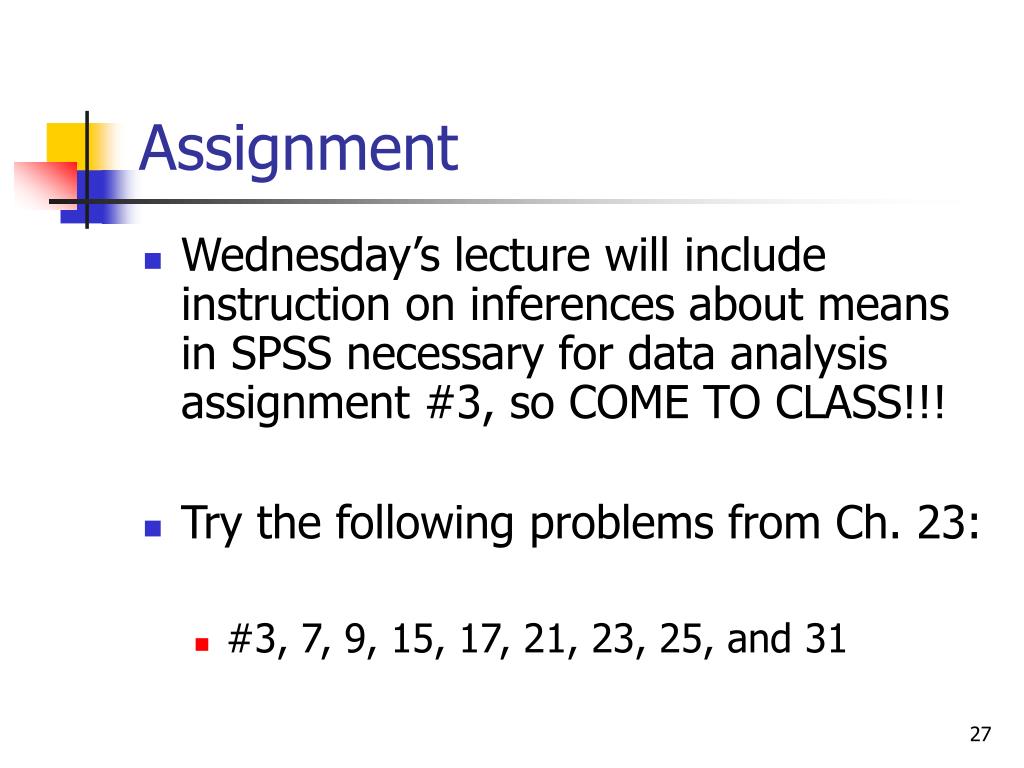 Assignment

Wednesday’s lecture will include instruction on inferences about means in SPSS necessary for data analysis assignment #3, so COME TO CLASS!!!

Try the following problems from Ch. 23:

#3, 7, 9, 15, 17, 21, 23, 25, and 31

27